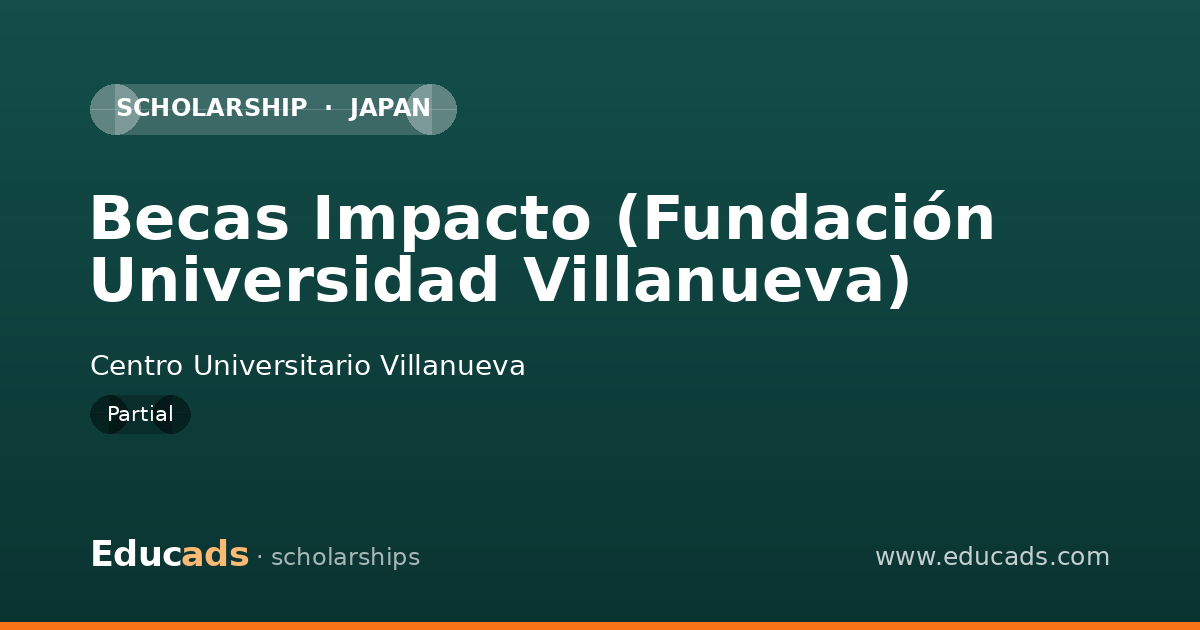 SCHOLARSHIP · JAPAN

Becas Impacto (Fundación Universidad Villanueva)

Centro Universitario Villanueva

Partial

Educads · scholarships

www.educads.com